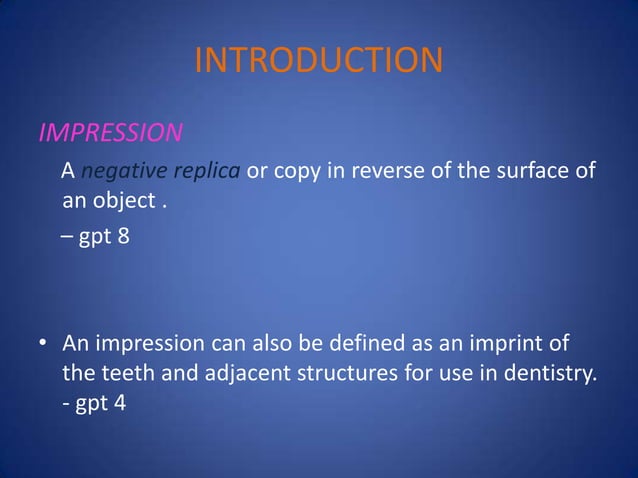 INTRODUCTION

IMPRESSION

A negative replica or copy in reverse of the surface of an object .

– gpt 8

• An impression can also be defined as an imprint of the teeth and adjacent structures for use in dentistry. - gpt 4